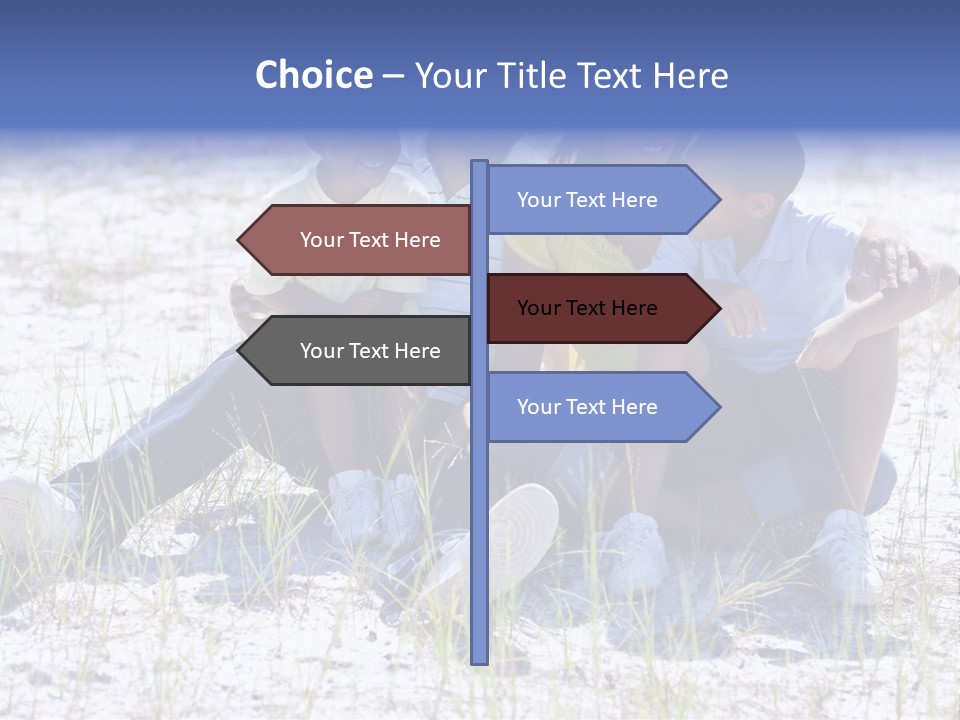 Choice – Your Title Text Here

Your Text Here

Your Text Here

Your Text Here

Your Text Here

Your Text Here